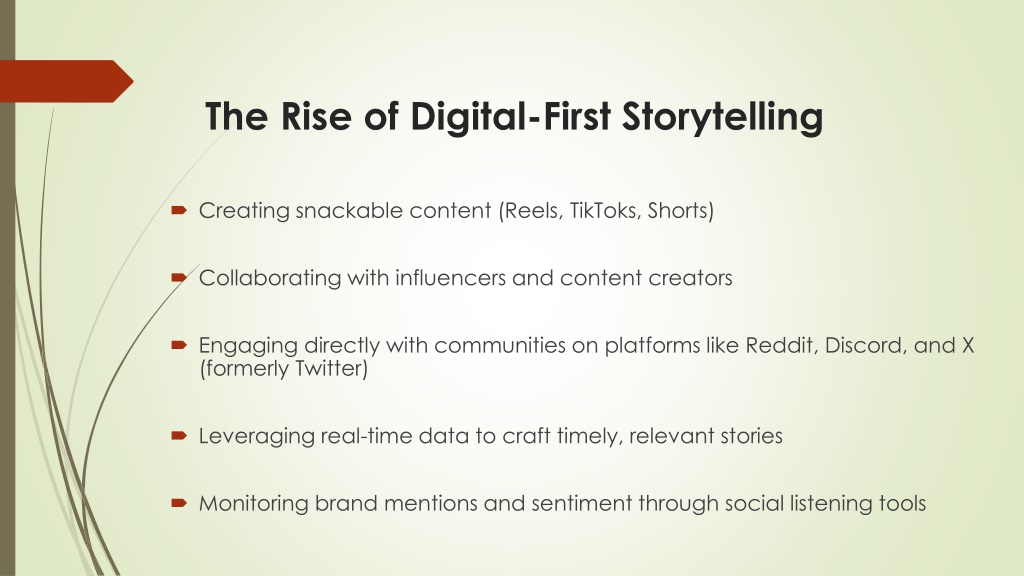 The Rise of Digital-First Storytelling

Creating snackable content (Reels, TikToks, Shorts)

Collaborating with influencers and content creators

Engaging directly with communities on platforms like Reddit, Discord, and X (formerly Twitter)

Leveraging real-time data to craft timely, relevant stories

Monitoring brand mentions and sentiment through social listening tools